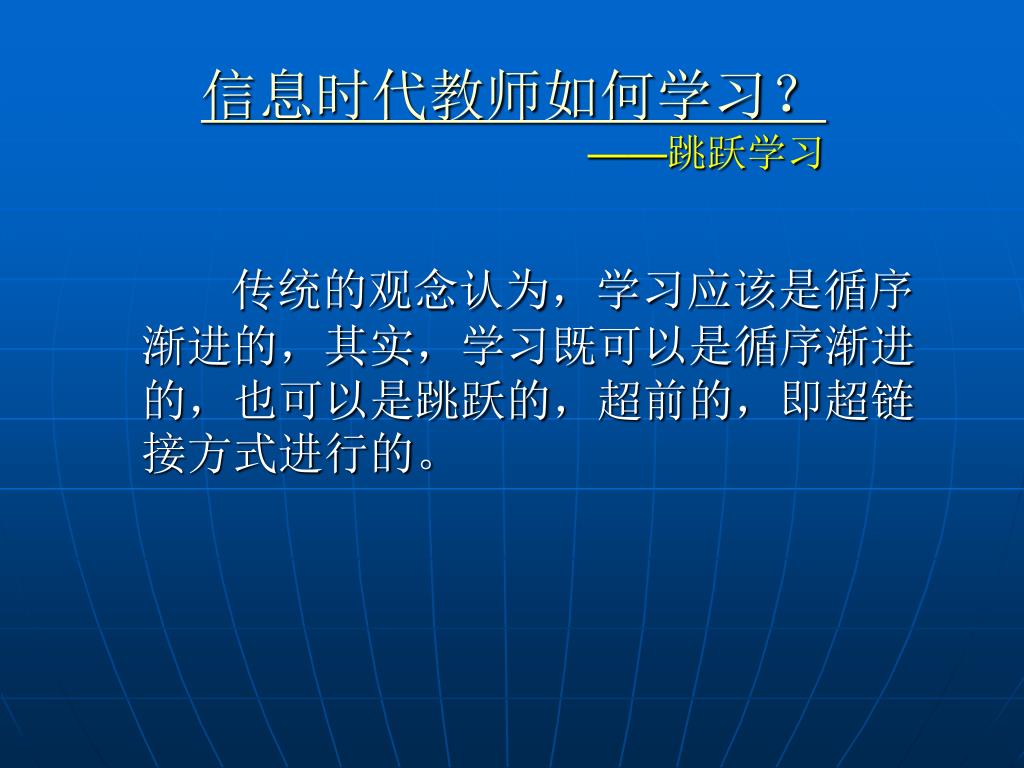 信息时代教师如何学习？
——跳跃学习

传统的观念认为，学习应该是循序渐进的，其实，学习既可以是循序渐进的，也可以是跳跃的，超前的，即超链接方式进行的。